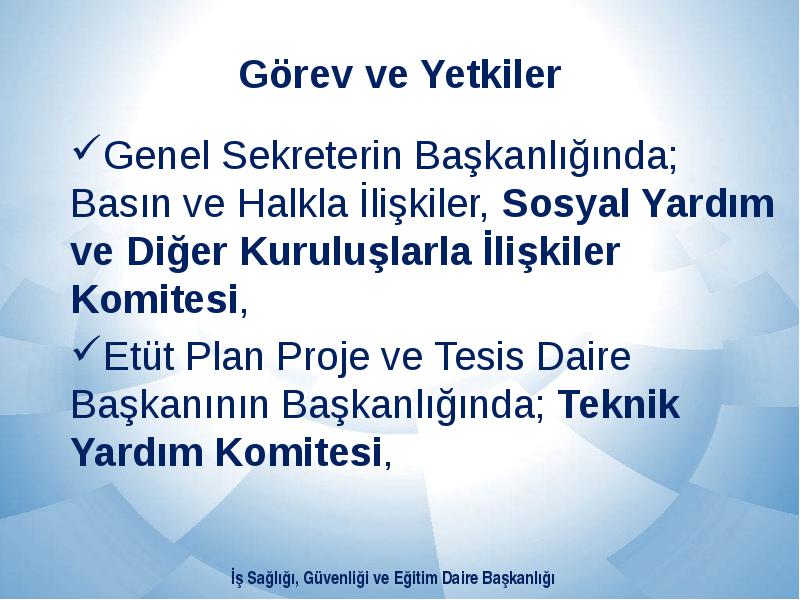 Görev ve Yetkiler

✓Genel Sekreterin Başkanlığında; Basın ve Halkla İlişkiler, Sosyal Yardım ve Diğer Kuruluşlarla İlişkiler Komitesi,

✓Etüt Plan Proje ve Tesis Daire Başkanının Başkanlığında; Teknik Yardım Komitesi,

İş Sağlığı, Güvenliği ve Eğitim Daire Başkanlığı